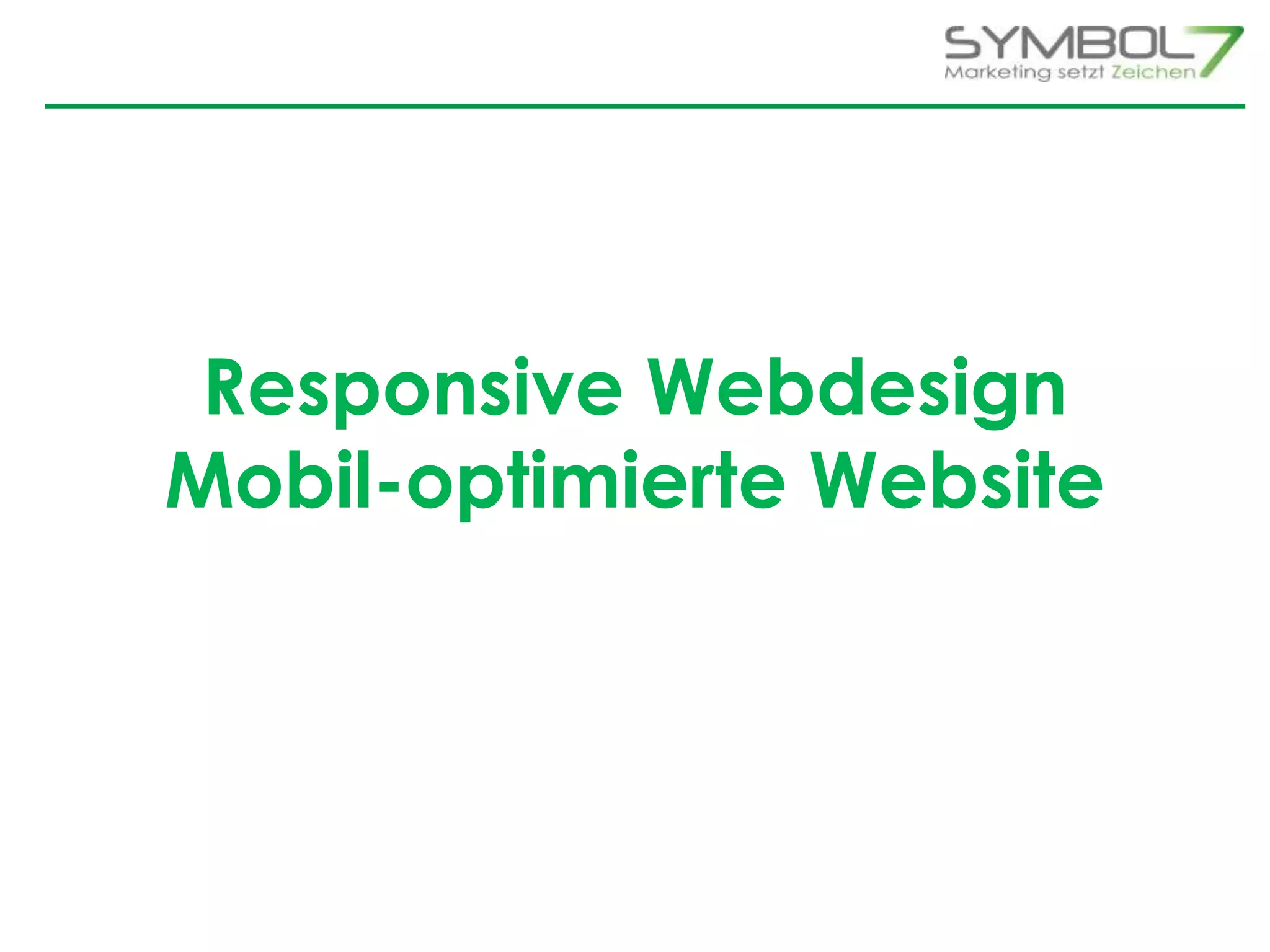 SYMBOL7
Marketing setzt Zeichen

Responsive Webdesign
Mobil-optimierte Website